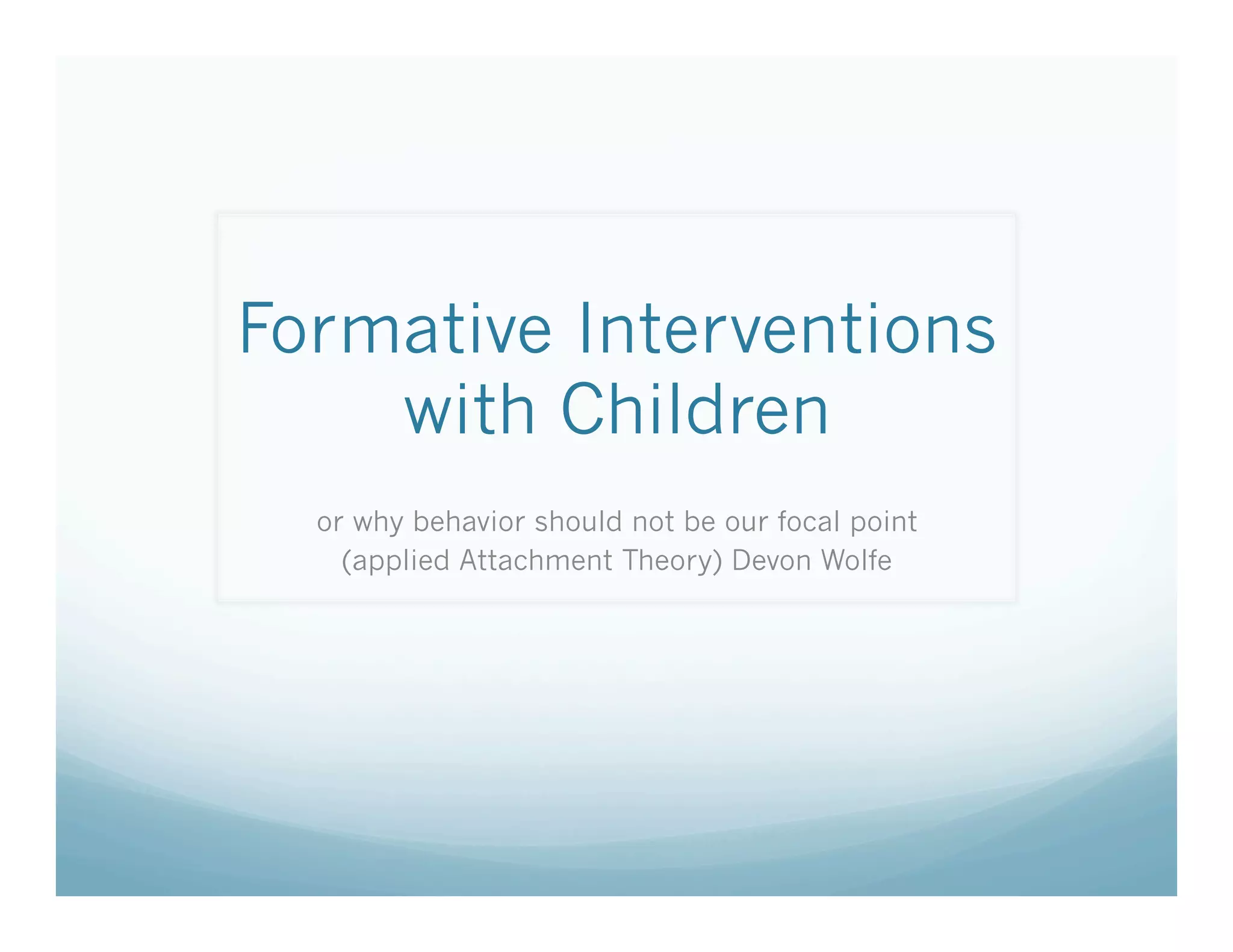 Formative Interventions with Children

or why behavior should not be our focal point (applied Attachment Theory) Devon Wolfe